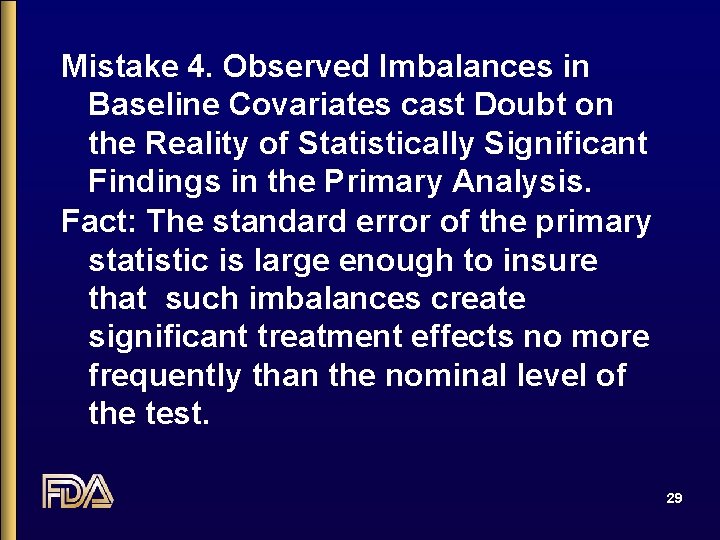 Mistake 4. Observed Imbalances in Baseline Covariates cast Doubt on the Reality of Statistically Significant Findings in the Primary Analysis.

Fact: The standard error of the primary statistic is large enough to insure that such imbalances create significant treatment effects no more frequently than the nominal level of the test.

FDA

29